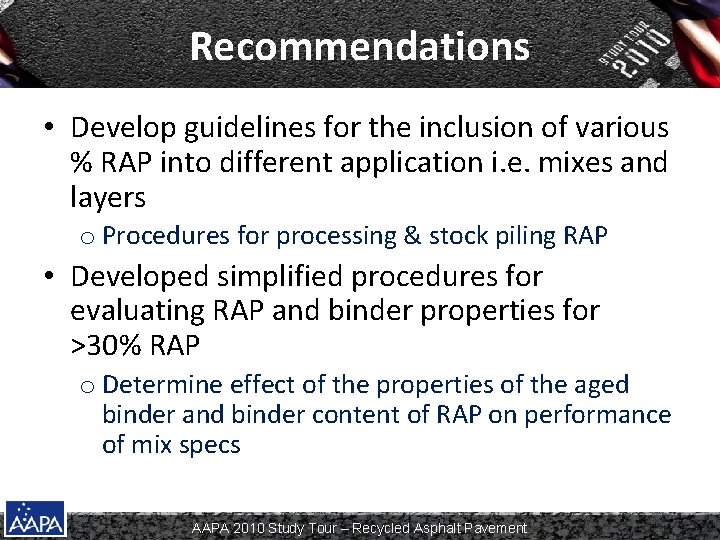 Recommendations

STUDY TOUR 2010

• Develop guidelines for the inclusion of various % RAP into different application i.e. mixes and layers

o Procedures for processing & stock piling RAP

• Developed simplified procedures for evaluating RAP and binder properties for >30% RAP

o Determine effect of the properties of the aged binder and binder content of RAP on performance of mix specs

AAPA

AAPA 2010 Study Tour – Recycled Asphalt Pavement